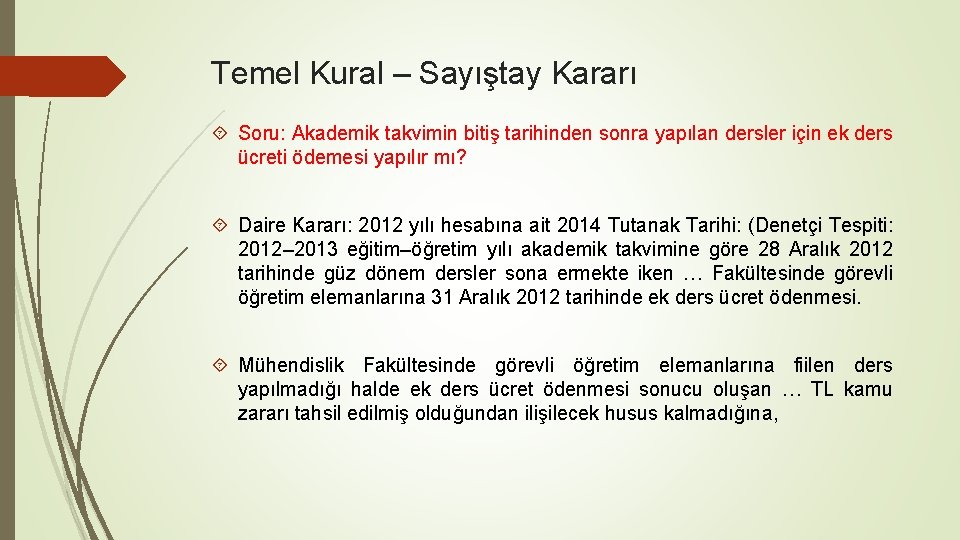 Temel Kural – Sayıştay Kararı

Soru: Akademik takvimin bitiş tarihinden sonra yapılan dersler için ek ders ücreti ödemesi yapılır mı?

Daire Kararı: 2012 yılı hesabına ait 2014 Tutanak Tarihi: (Denetçi Tespiti: 2012–2013 eğitim–öğretim yılı akademik takvimine göre 28 Aralık 2012 tarihinde güz dönem dersler sona ermekte iken … Fakültesinde görevli öğretim elemanlarına 31 Aralık 2012 tarihinde ek ders ücret ödenmesi.

Mühendislik Fakültesinde görevli öğretim elemanlarına fiilen ders yapılmadığı halde ek ders ücret ödenmesi sonucu oluşan … TL kamu zararı tahsil edilmiş olduğundan ilişilecek husus kalmadığına,